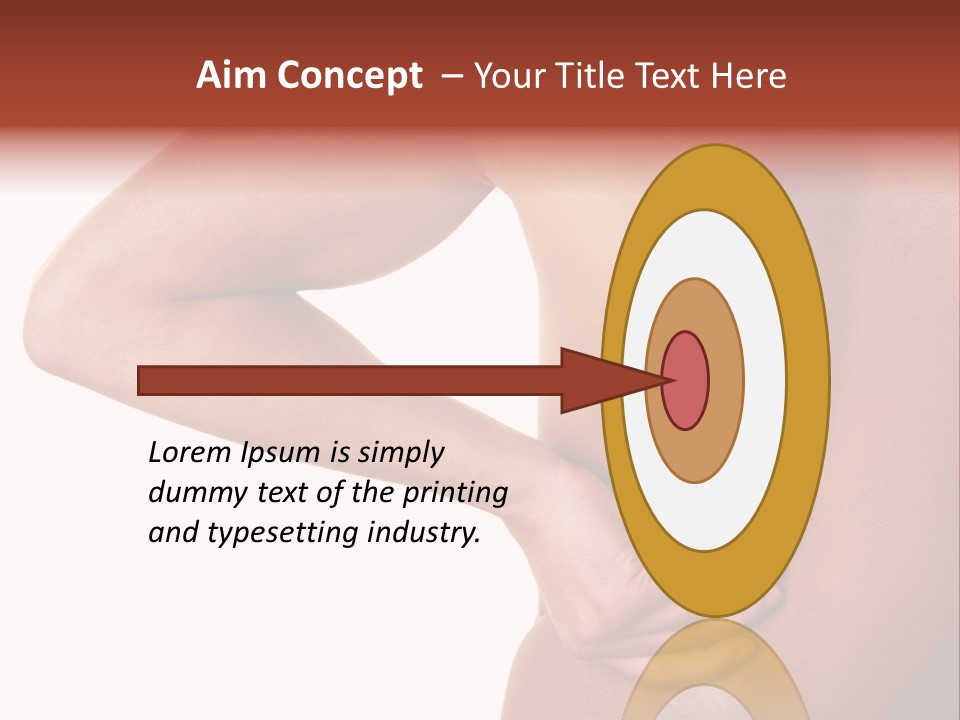 Aim Concept – Your Title Text Here

Lorem Ipsum is simply dummy text of the printing and typesetting industry.